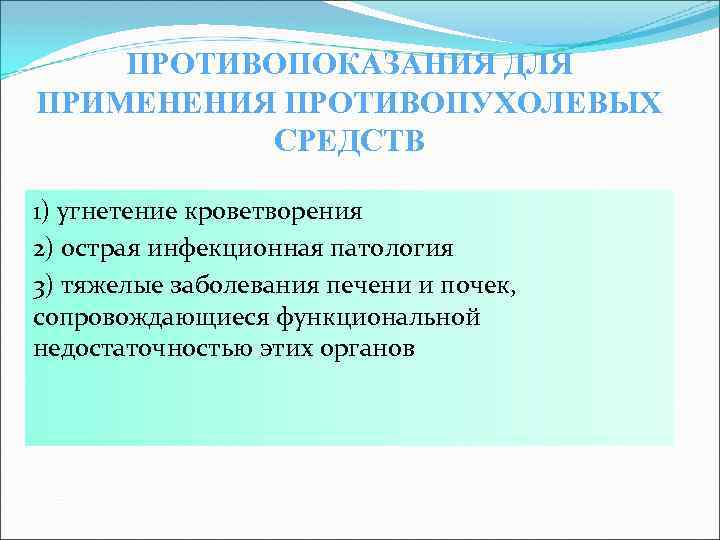 ПРОТИВОПОКАЗАНИЯ ДЛЯ ПРИМЕНЕНИЯ ПРОТИВОПУХОЛЕВЫХ СРЕДСТВ

1) угнетение кроветворения
2) острая инфекционная патология
3) тяжелые заболевания печени и почек, сопровождающиеся функциональной недостаточностью этих органов